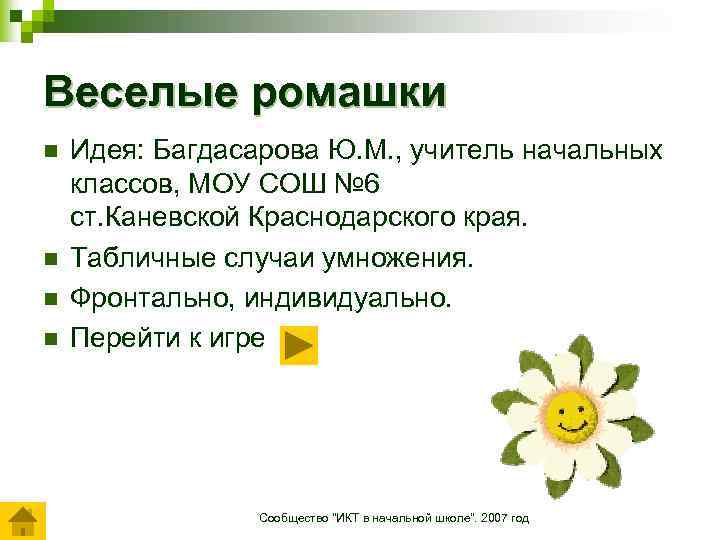 Веселые ромашки

Идея: Багдасарова Ю.М., учитель начальных классов, МОУ СОШ №6 ст.Каневской Краснодарского края.

Табличные случаи умножения.

Фронтально, индивидуально.

Перейти к игре

Сообщество "ИКТ в начальной школе". 2007 год